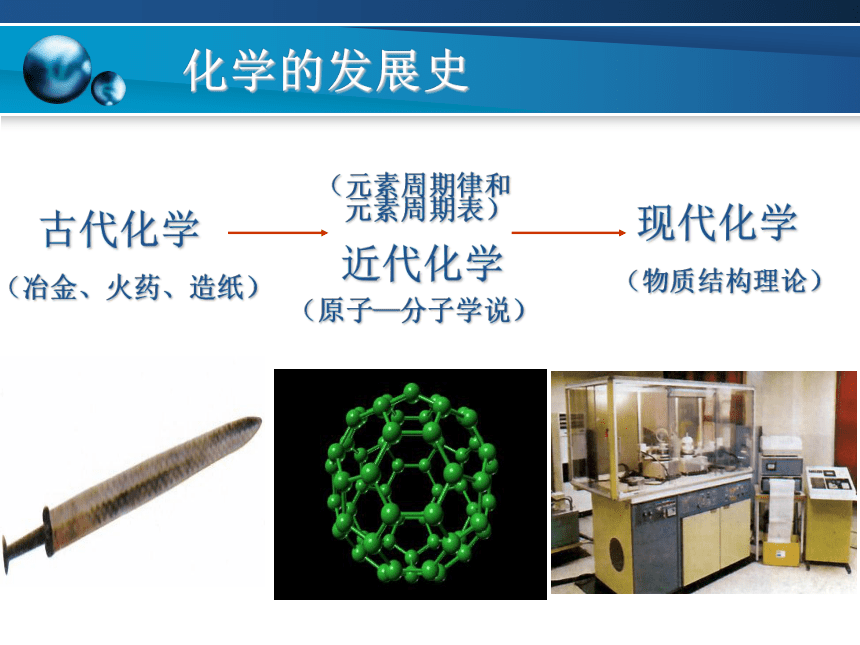 化学的发展史

古代化学
（冶金、火药、造纸）

（元素周期律和元素周期表）
近代化学
（原子—分子学说）

现代化学
（物质结构理论）